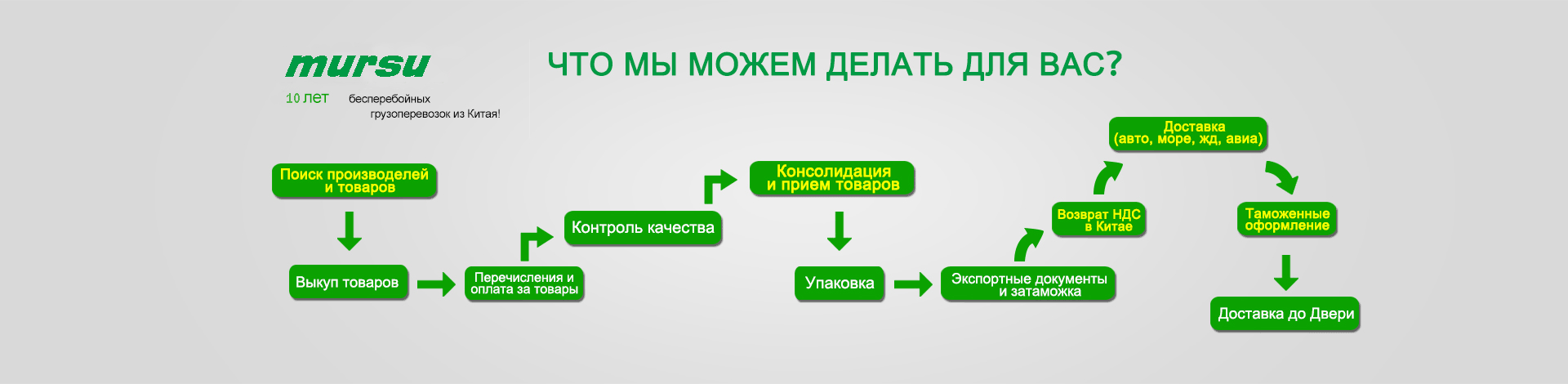 mursu
10 лет бесперебойных грузоперевозок из Китая!

ЧТО МЫ МОЖЕМ ДЕЛАТЬ ДЛЯ ВАС?

Поиск производелей и товаров

Выкуп товаров

Перечисления и оплата за товары

Контроль качества

Консолидация и прием товаров

Упаковка

Экспортные документы и затаможка

Возврат НДС в Китае

Доставка (авто, море, жд, авиа)

Таможенные оформление

Доставка до Двери